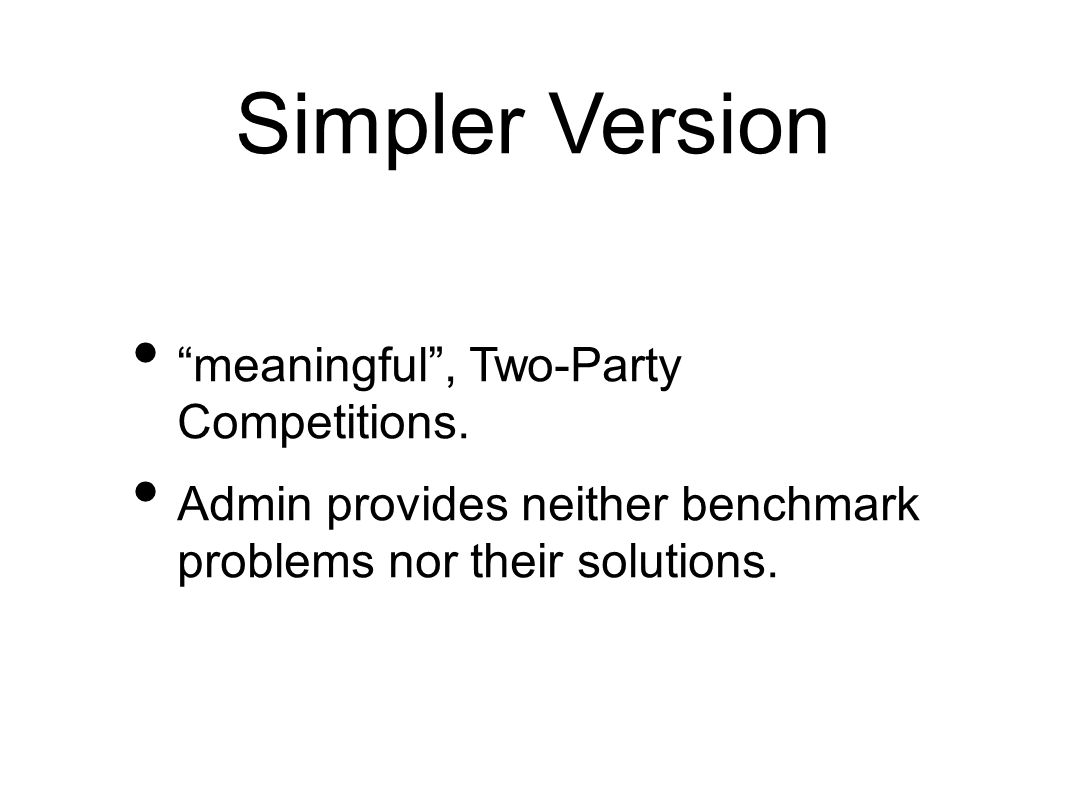 Simpler Version

• “meaningful”, Two-Party Competitions.
• Admin provides neither benchmark problems nor their solutions.